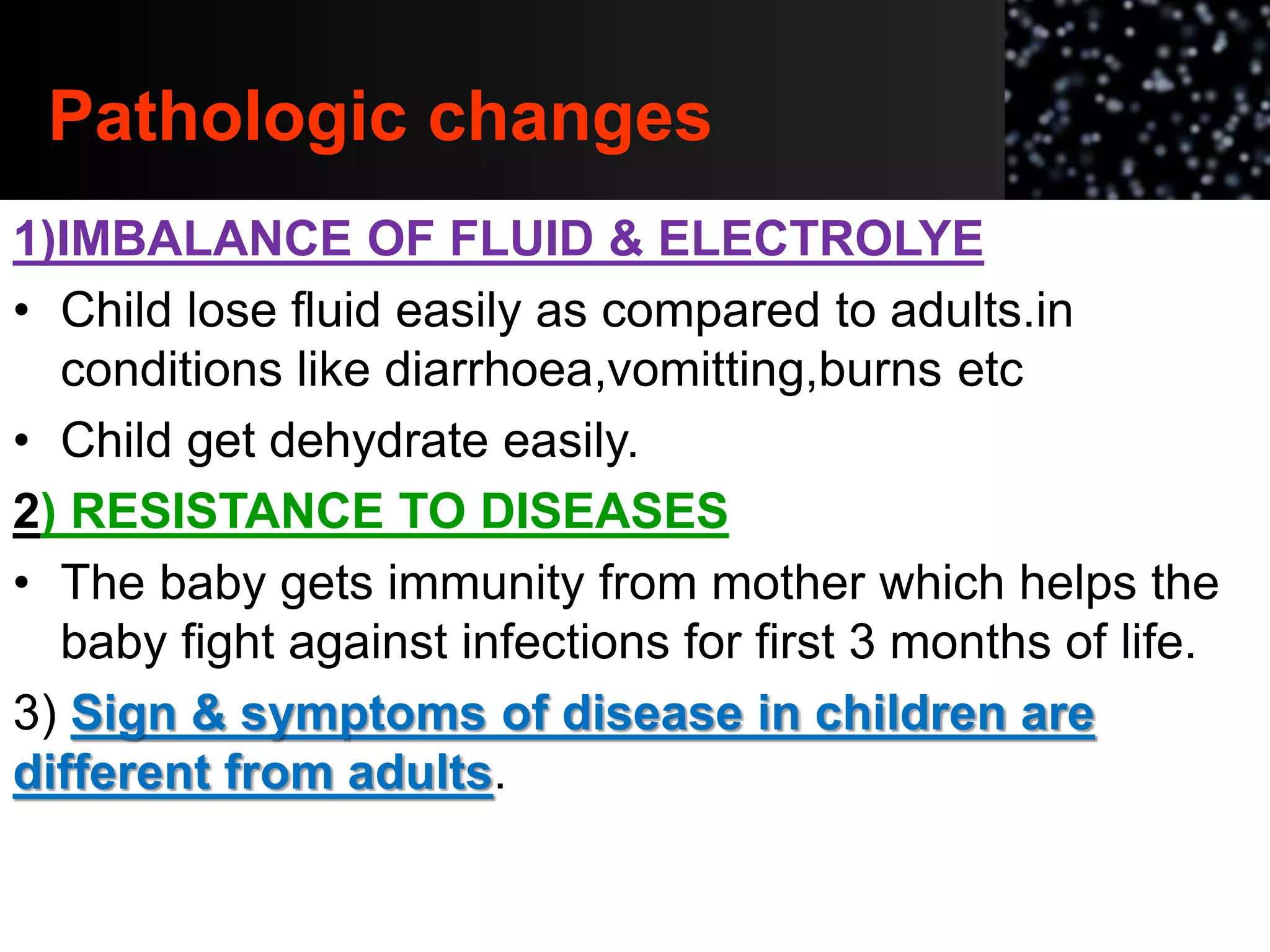 Pathologic changes

1)IMBALANCE OF FLUID & ELECTROLYE

• Child lose fluid easily as compared to adults.in conditions like diarrhoea,vomitting,burns etc

• Child get dehydrate easily.

2) RESISTANCE TO DISEASES

• The baby gets immunity from mother which helps the baby fight against infections for first 3 months of life.

3) Sign & symptoms of disease in children are different from adults.